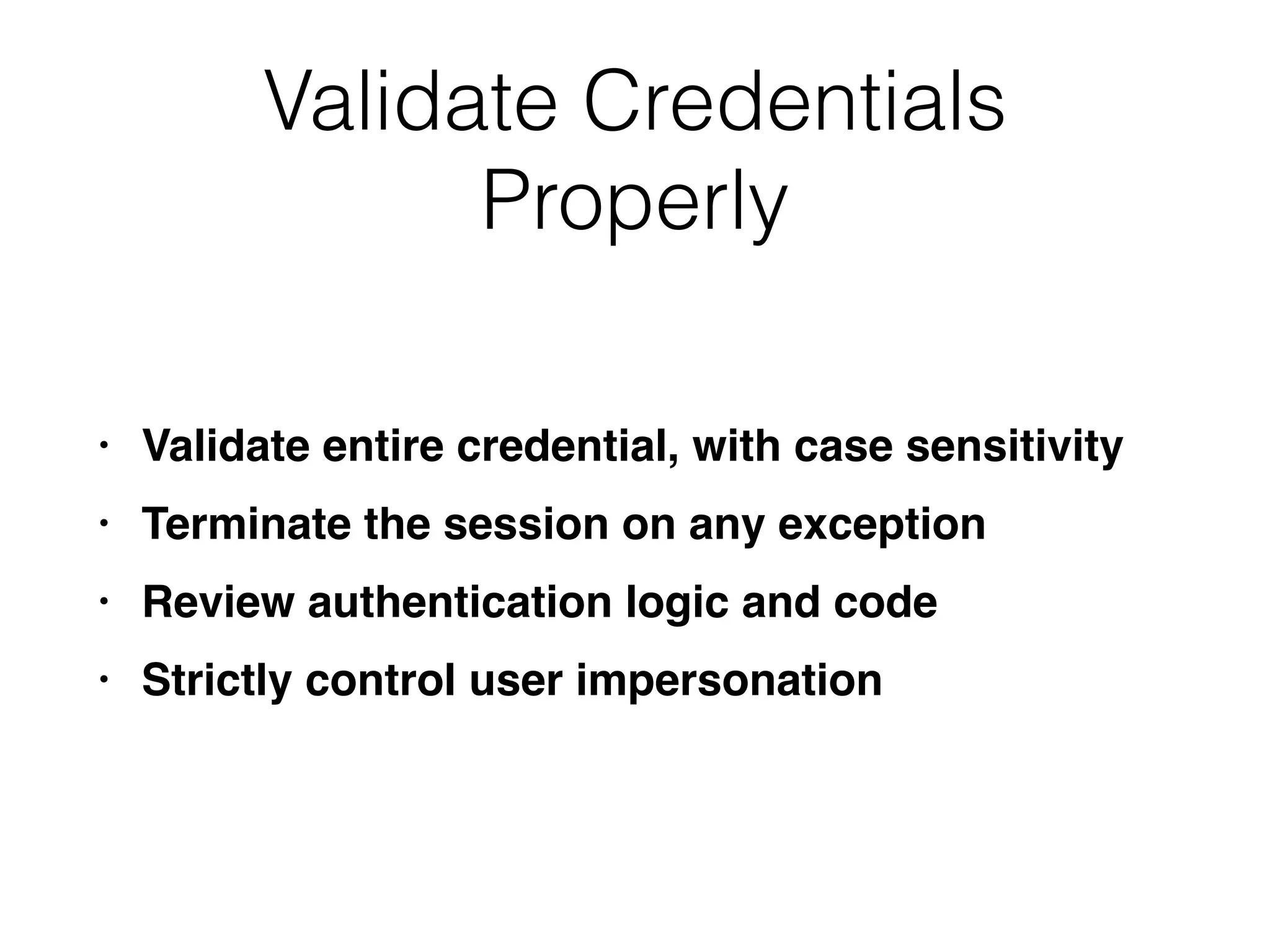 Validate Credentials Properly

• Validate entire credential, with case sensitivity
• Terminate the session on any exception
• Review authentication logic and code
• Strictly control user impersonation